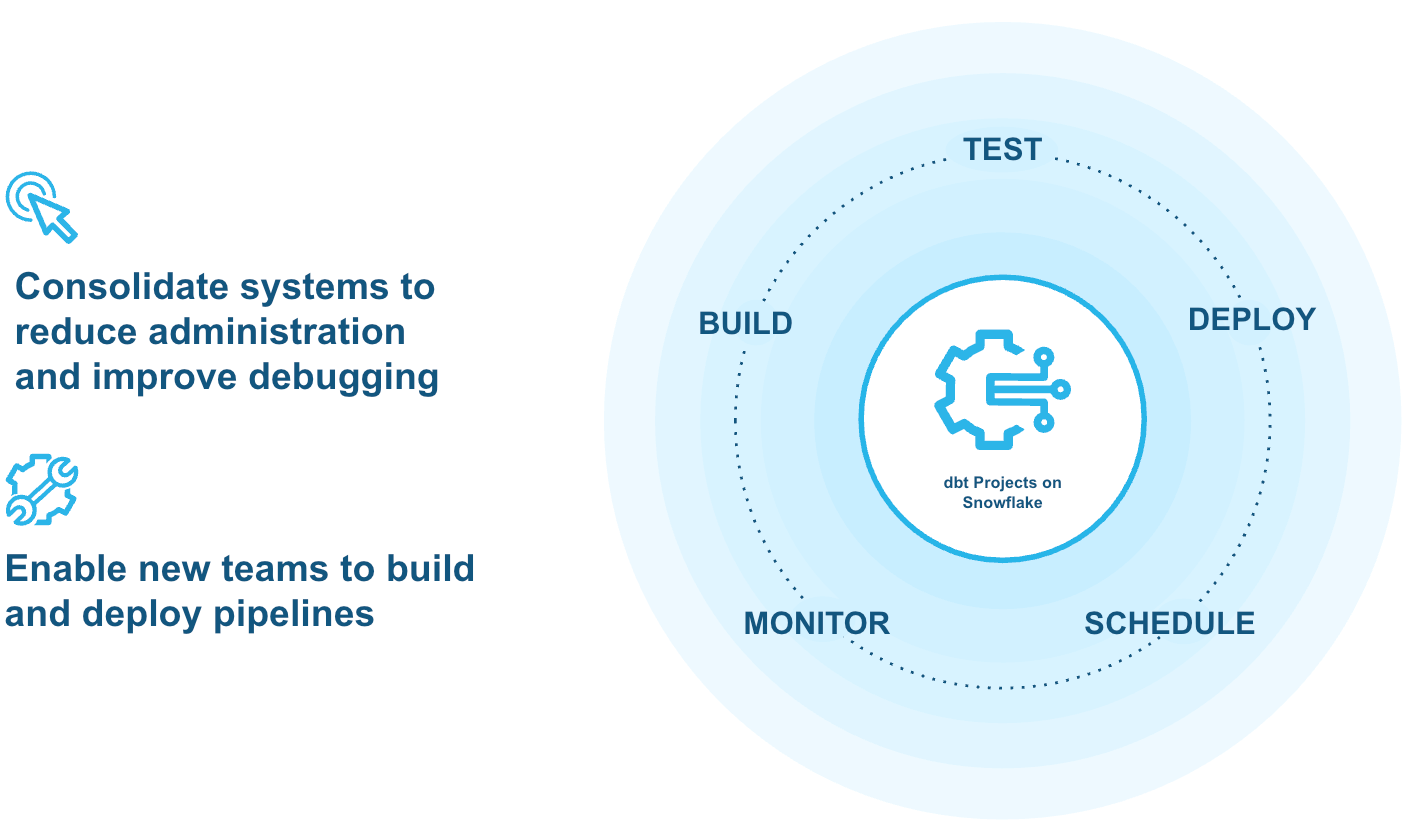 Consolidate systems to reduce administration and improve debugging

Enable new teams to build and deploy pipelines

TEST

BUILD

DEPLOY

dbt Projects on Snowflake

MONITOR

SCHEDULE